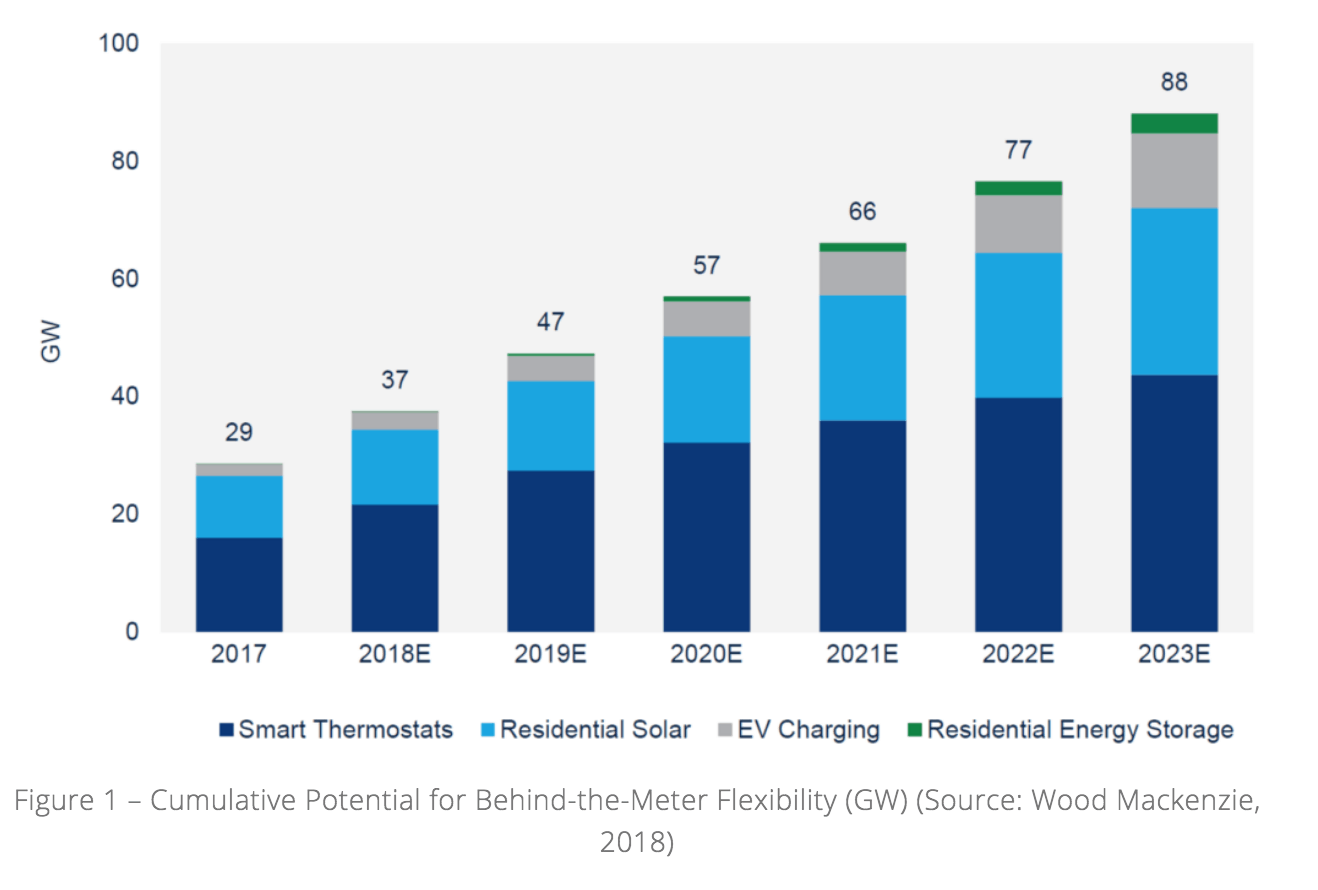 100
80
60
40
20
0

GW

29
37
47
57
66
77
88

2017
2018E
2019E
2020E
2021E
2022E
2023E

Smart Thermostats
Residential Solar
EV Charging
Residential Energy Storage

Figure 1 – Cumulative Potential for Behind-the-Meter Flexibility (GW) (Source: Wood Mackenzie, 2018)